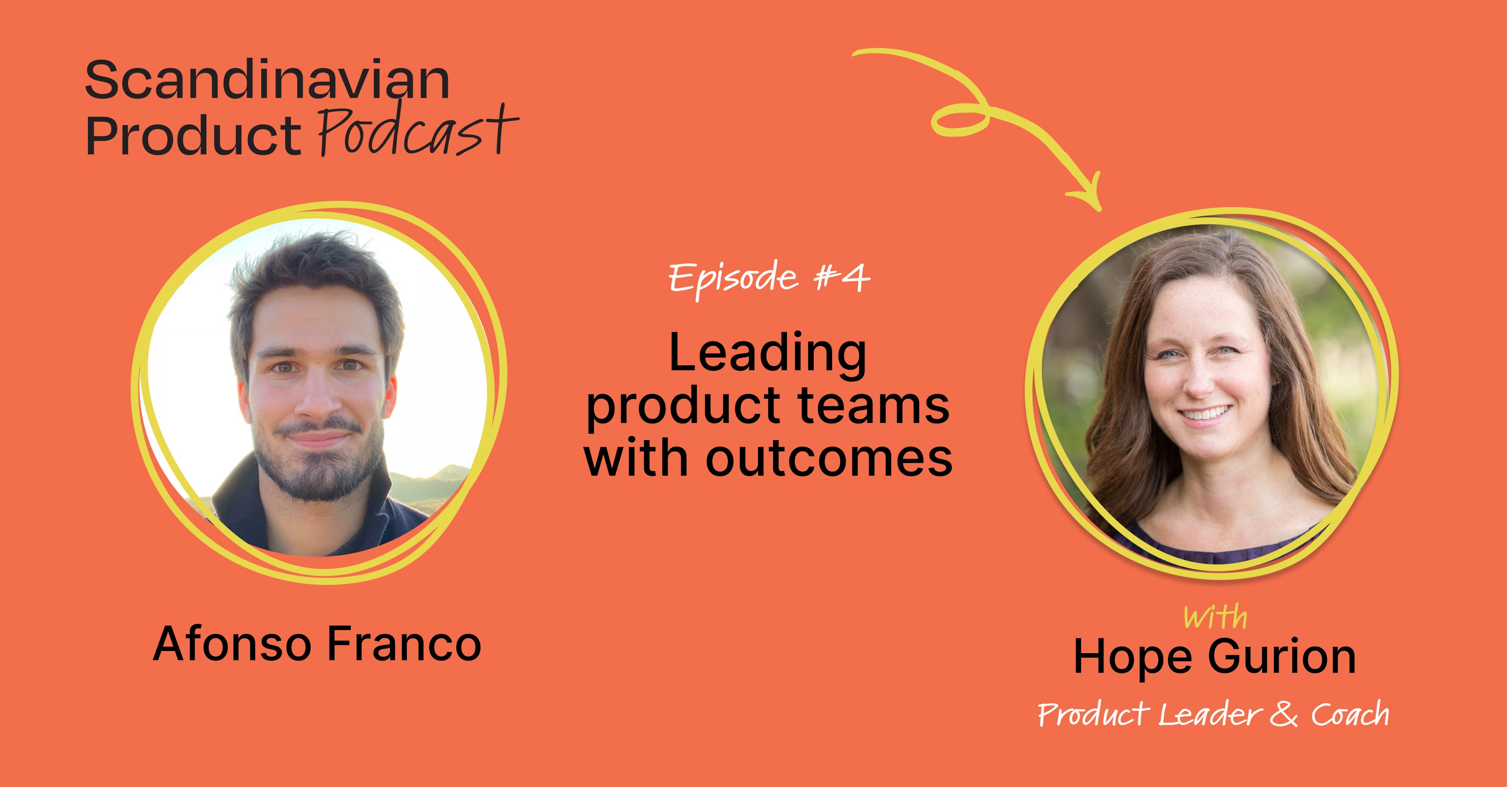 Scandinavian Product Podcast

Episode #4

Leading product teams with outcomes

Afonso Franco

With
Hope Gurion
Product Leader & Coach